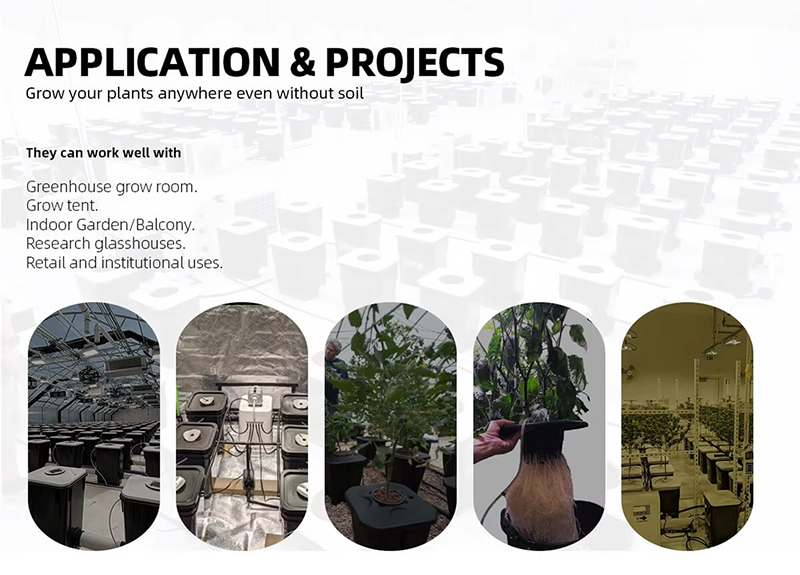 APPLICATION & PROJECTS
Grow your plants anywhere even without soil

They can work well with

Greenhouse grow room.
Grow tent.
Indoor Garden/Balcony.
Research glasshouses.
Retail and institutional uses.